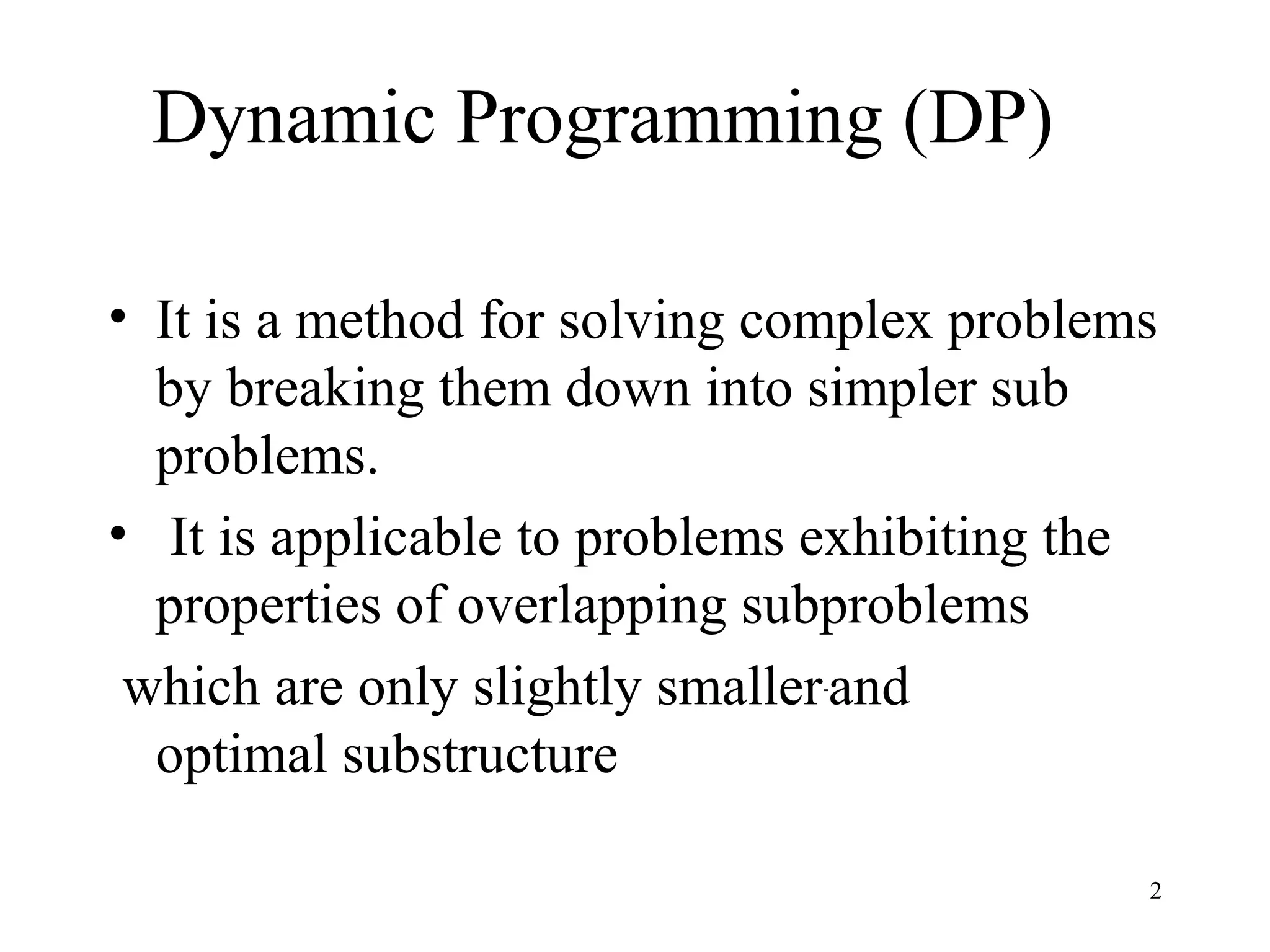 Dynamic Programming (DP)

• It is a method for solving complex problems by breaking them down into simpler sub problems.

• It is applicable to problems exhibiting the properties of overlapping subproblems which are only slightly smaller and optimal substructure

2